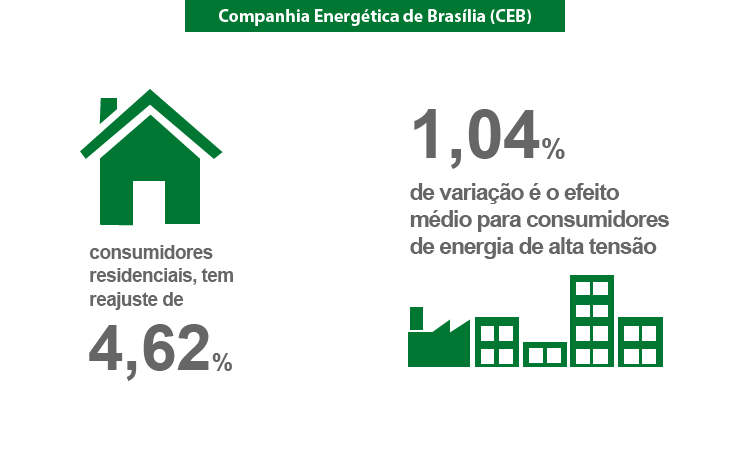 Companhia Energética de Brasília (CEB)

consumidores residenciais, tem reajuste de

4,62%

1,04%

de variação é o efeito médio para consumidores de energia de alta tensão